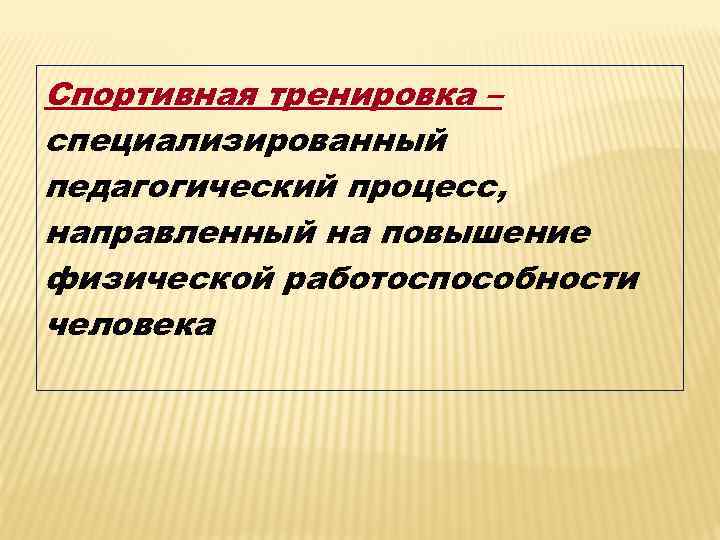 Спортивная тренировка – специализированный педагогический процесс, направленный на повышение физической работоспособности человека